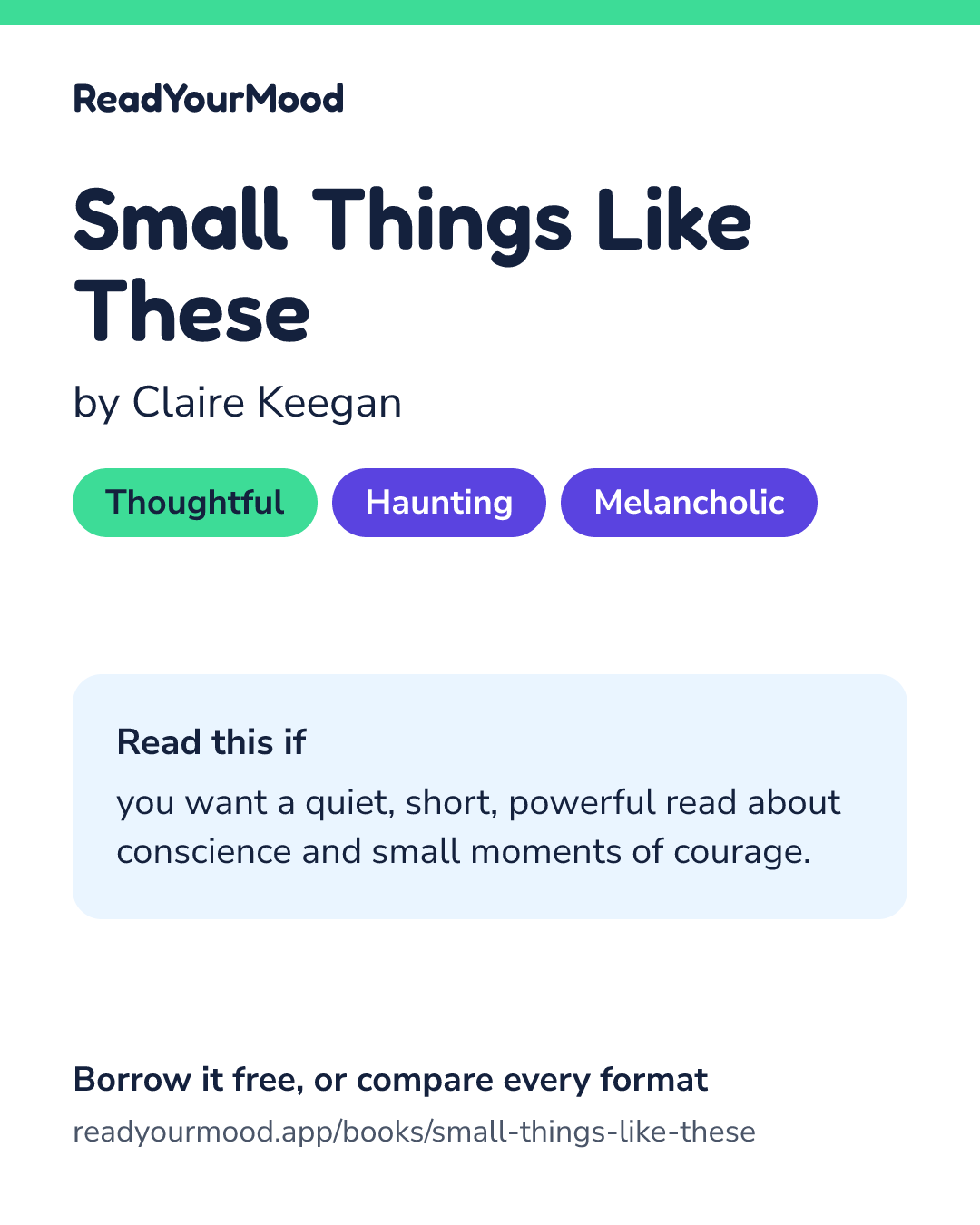 ReadYourMood

Small Things Like These

by Claire Keegan

Thoughtful
Haunting
Melancholic

Read this if

you want a quiet, short, powerful read about conscience and small moments of courage.

Borrow it free, or compare every format

readyourmood.app/books/small-things-like-these